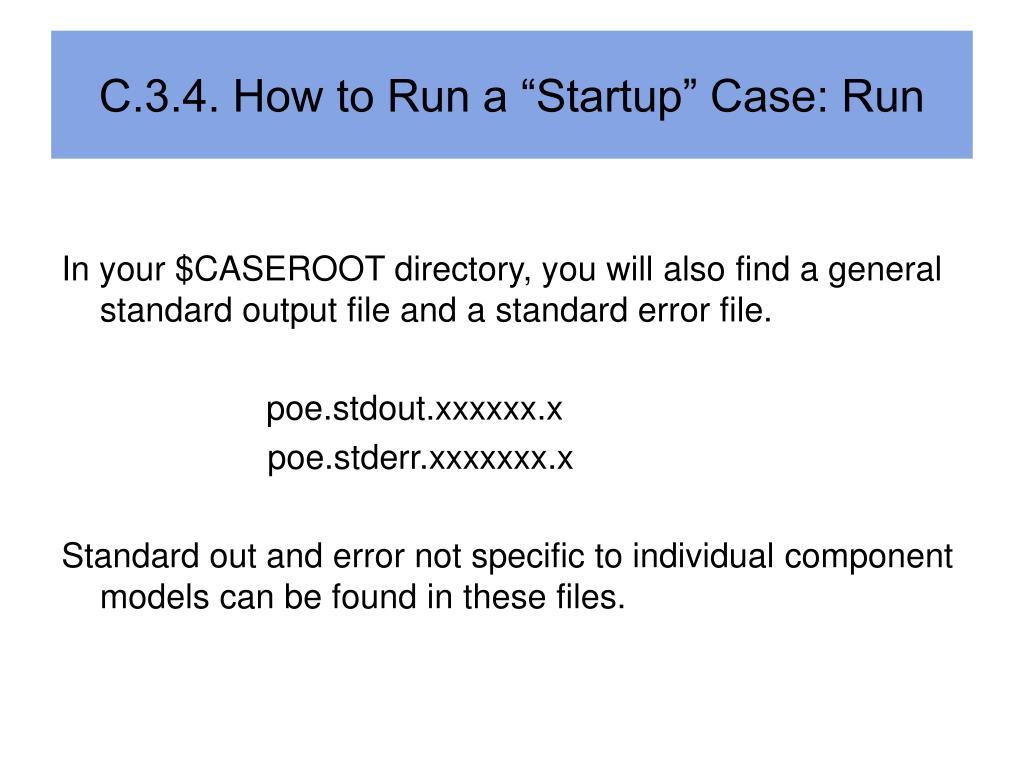 C.3.4. How to Run a “Startup” Case: Run

In your \$CASEROOT directory, you will also find a general standard output file and a standard error file.

poe.stdout.xxxxxx.x
poe.stderr.xxxxxxx.x

Standard out and error not specific to individual component models can be found in these files.